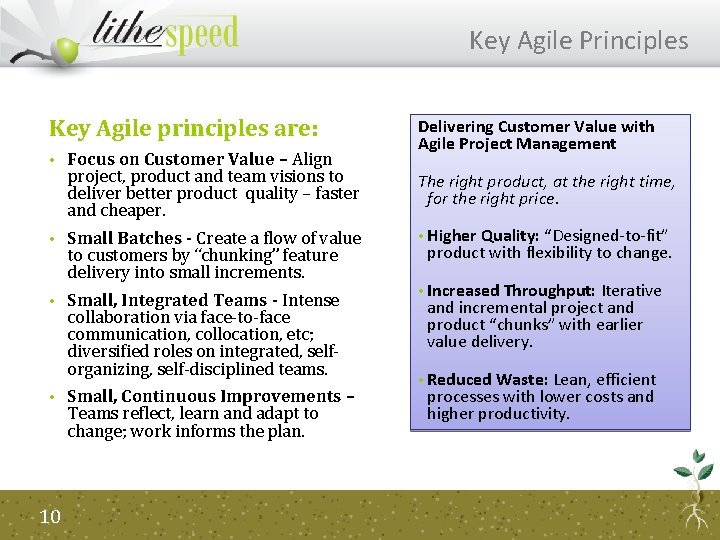 lithespeed

Key Agile Principles

Key Agile principles are:

• Focus on Customer Value – Align project, product and team visions to deliver better product quality – faster and cheaper.

• Small Batches - Create a flow of value to customers by "chunking" feature delivery into small increments.

• Small, Integrated Teams - Intense collaboration via face-to-face communication, collocation, etc; diversified roles on integrated, self-organizing, self-disciplined teams.

• Small, Continuous Improvements – Teams reflect, learn and adapt to change; work informs the plan.

Delivering Customer Value with Agile Project Management

The right product, at the right time, for the right price.

• Higher Quality: "Designed-to-fit" product with flexibility to change.

• Increased Throughput: Iterative and incremental project and product "chunks" with earlier value delivery.

• Reduced Waste: Lean, efficient processes with lower costs and higher productivity.

10